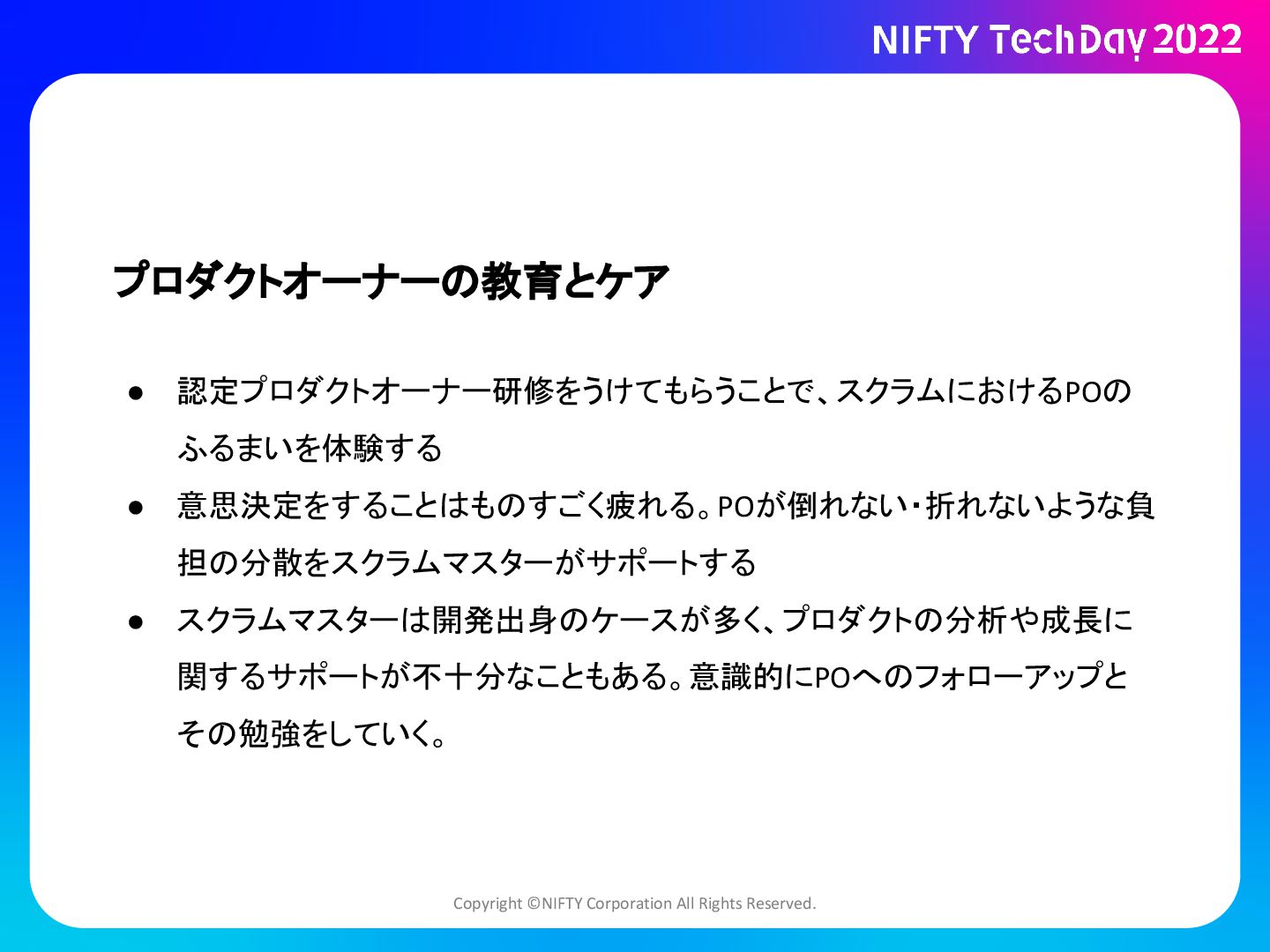 NIFTY TechDay 2022

プロダクトオーナーの教育とケア

● 認定プロダクトオーナー研修をうけてもらうことで、スクラムにおけるPOのふるまいを体験する
● 意思決定をすることはものすごく疲れる。POが倒れない・折れないような負担の分散をスクラムマスターがサポートする
● スクラムマスターは開発出身のケースが多く、プロダクトの分析や成長に関するサポートが不十分なこともある。意識的にPOへのフォローアップとその勉強をしていく。

Copyright ©NIFTY Corporation All Rights Reserved.